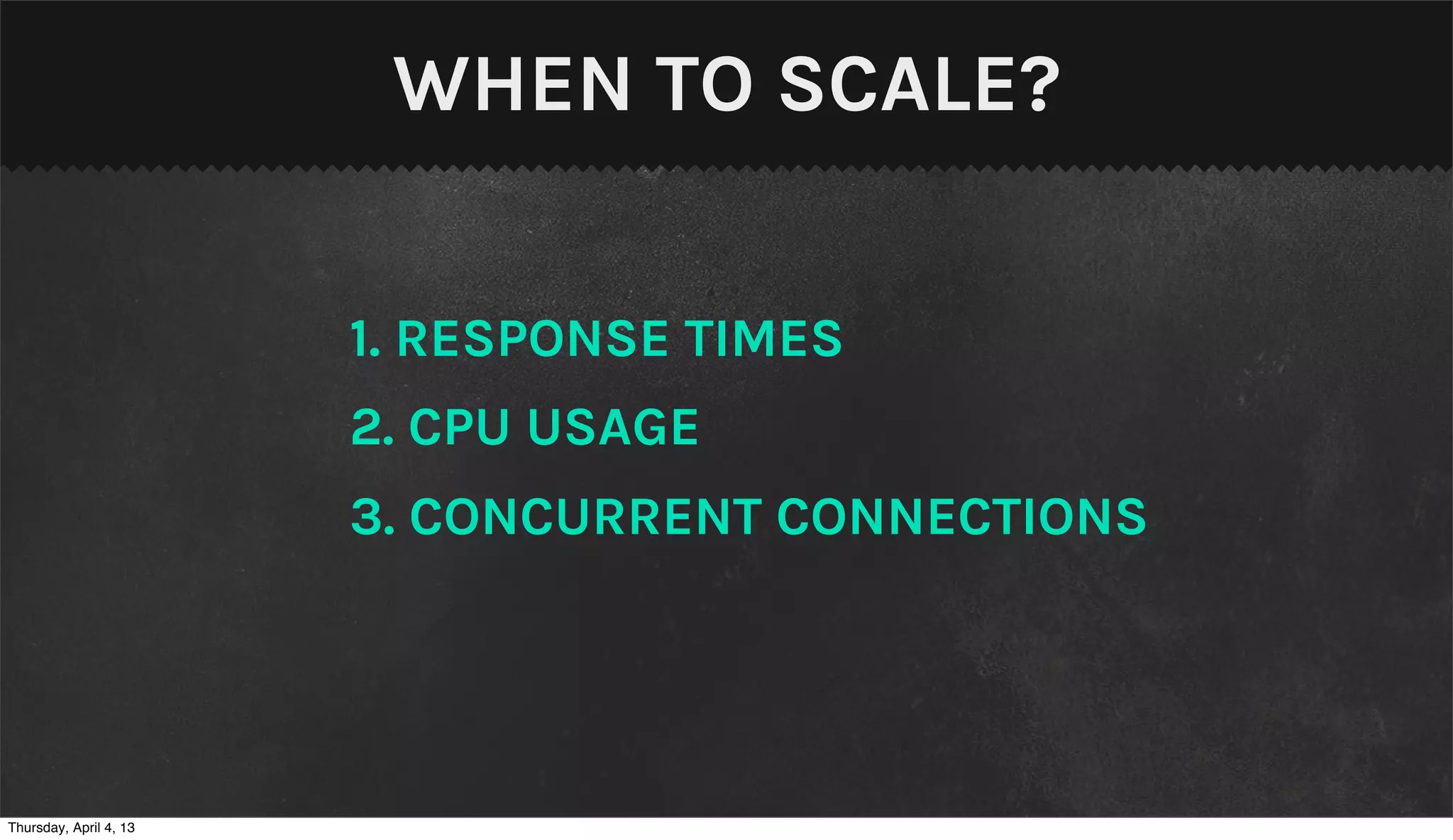 WHEN TO SCALE?

1. RESPONSE TIMES
2. CPU USAGE
3. CONCURRENT CONNECTIONS

Thursday, April 4, 13